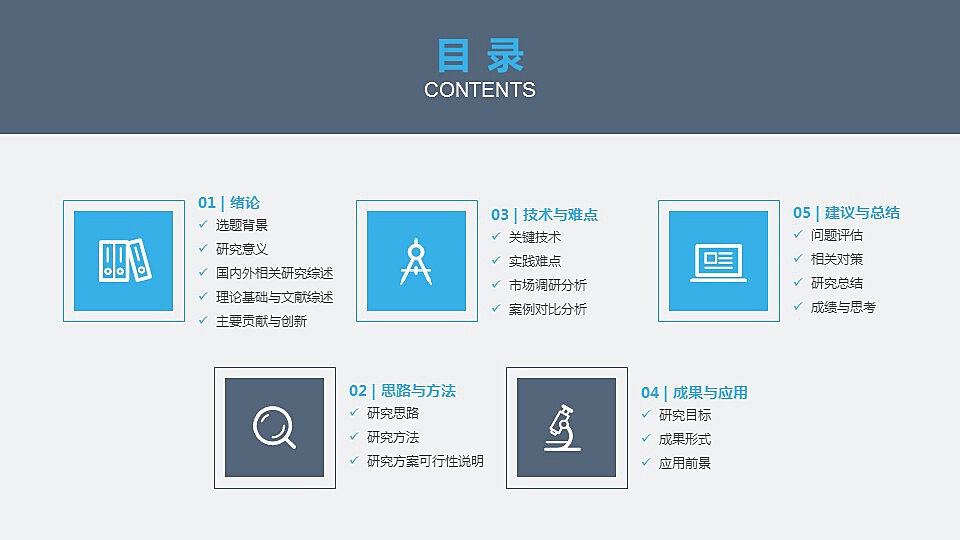 目 录
CONTENTS

01 | 绪论
✓ 选题背景
✓ 研究意义
✓ 国内外相关研究综述
✓ 理论基础与文献综述
✓ 主要贡献与创新

03 | 技术与难点
✓ 关键技术
✓ 实践难点
✓ 市场调研分析
✓ 案例对比分析

05 | 建议与总结
✓ 问题评估
✓ 相关对策
✓ 研究总结
✓ 成绩与思考

02 | 思路与方法
✓ 研究思路
✓ 研究方法
✓ 研究方案可行性说明

04 | 成果与应用
✓ 研究目标
✓ 成果形式
✓ 应用前景